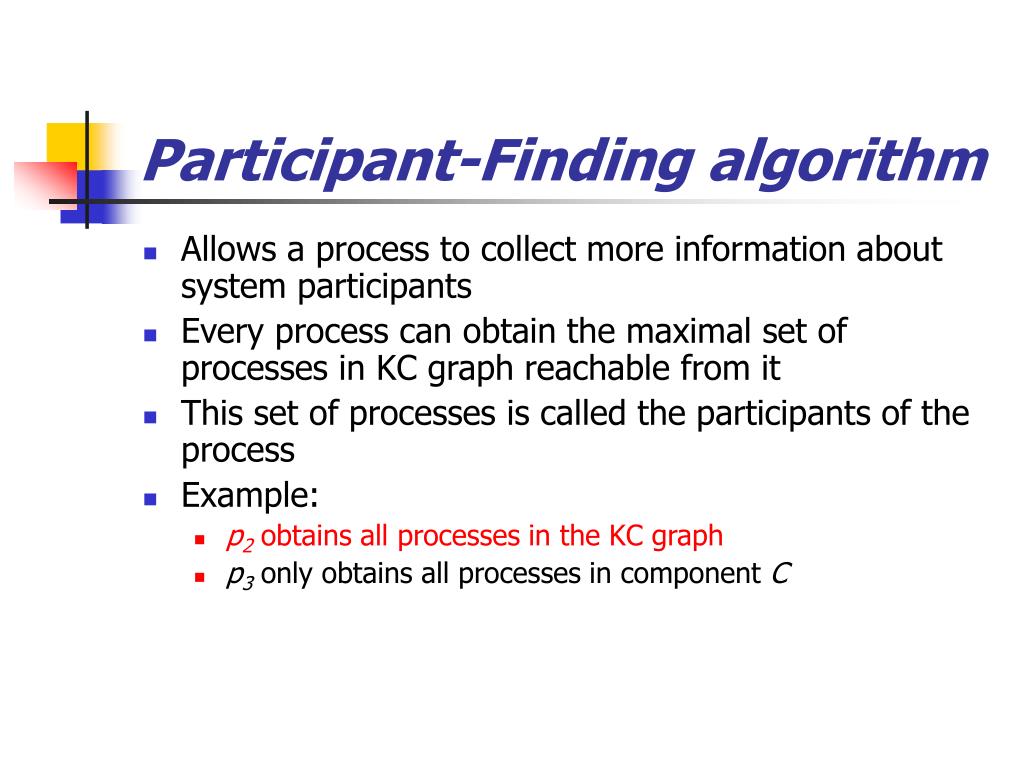 Participant-Finding algorithm

- Allows a process to collect more information about system participants
- Every process can obtain the maximal set of processes in KC graph reachable from it
- This set of processes is called the participants of the process
- Example:
  - $p_2$ obtains all processes in the KC graph
  - $p_3$ only obtains all processes in component $C$